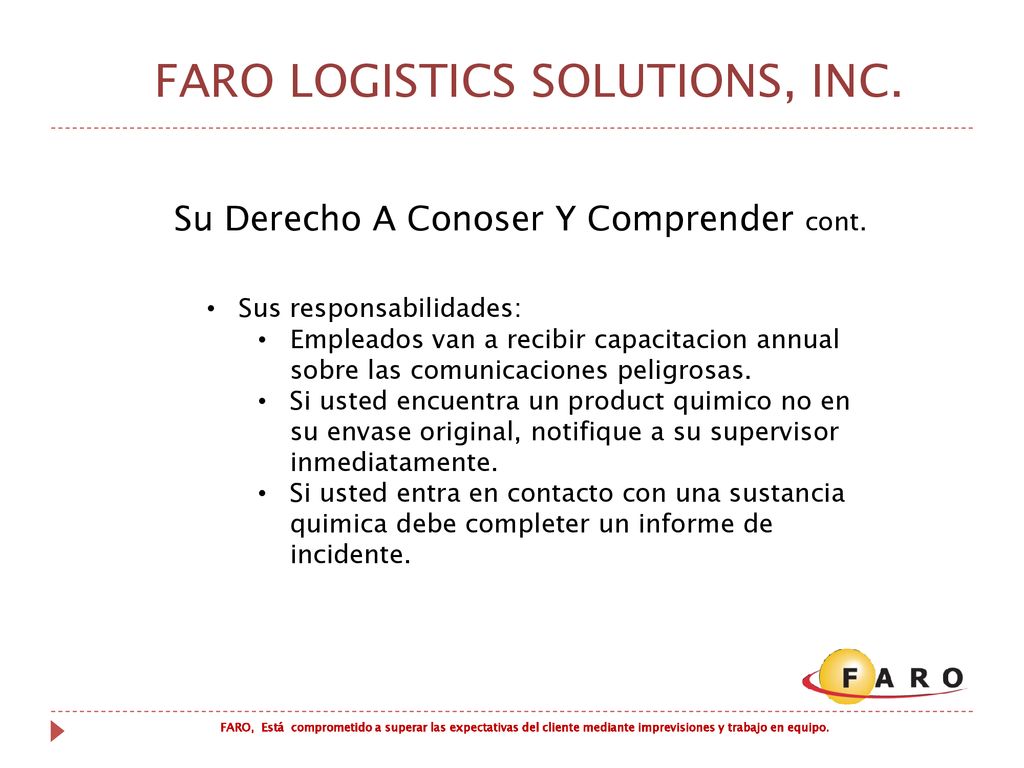 FARO LOGISTICS SOLUTIONS, INC.

Su Derecho A Conoser Y Comprender cont.

• Sus responsabilidades:
 • Empleados van a recibir capacitacion annual sobre las comunicaciones peligrosas.
 • Si usted encuentra un product quimico no en su envase original, notifique a su supervisor inmediatamente.
 • Si usted entra en contacto con una sustancia quimica debe completer un informe de incidente.

FARO

FARO, Está comprometido a superar las expectativas del cliente mediante imprevisiones y trabajo en equipo.